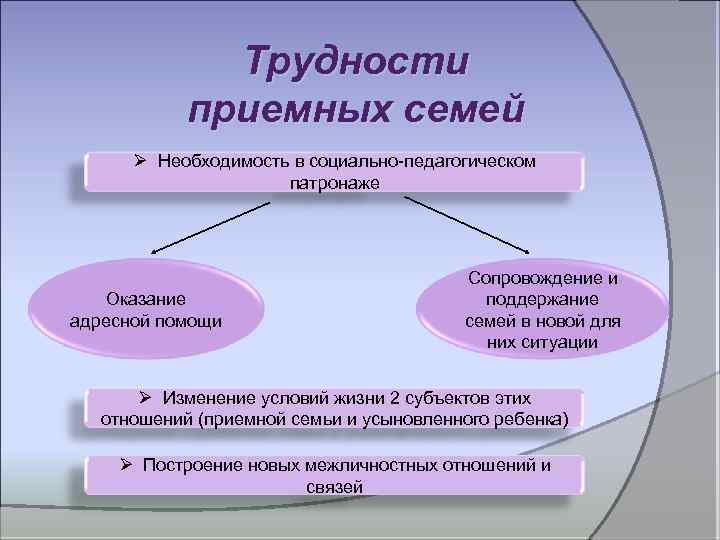 Трудности приемных семей

➢ Необходимость в социально-педагогическом патронаже

Оказание адресной помощи

Сопровождение и поддержание семей в новой для них ситуации

➢ Изменение условий жизни 2 субъектов этих отношений (приемной семьи и усыновленного ребенка)

➢ Построение новых межличностных отношений и связей